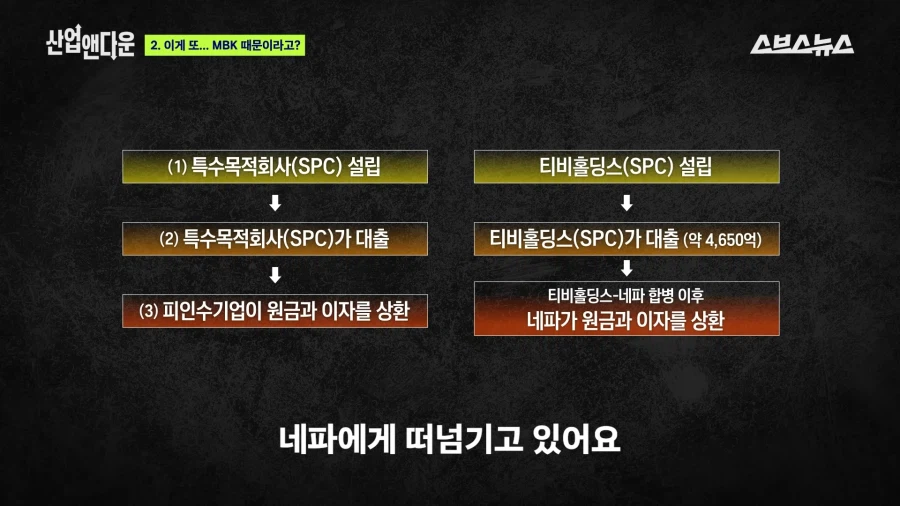 산업앤다운 2. 이게 또... MBK 때문이라고?

스브스뉴스

(1) 특수목적회사(SPC) 설립

(2) 특수목적회사(SPC)가 대출

(3) 피인수기업이 원금과 이자를 상환

티비홀딩스(SPC) 설립

티비홀딩스(SPC)가 대출 (약 4,650억)

티비홀딩스-네파 합병 이후
네파가 원금과 이자를 상환

네파에게 떠넘기고 있어요